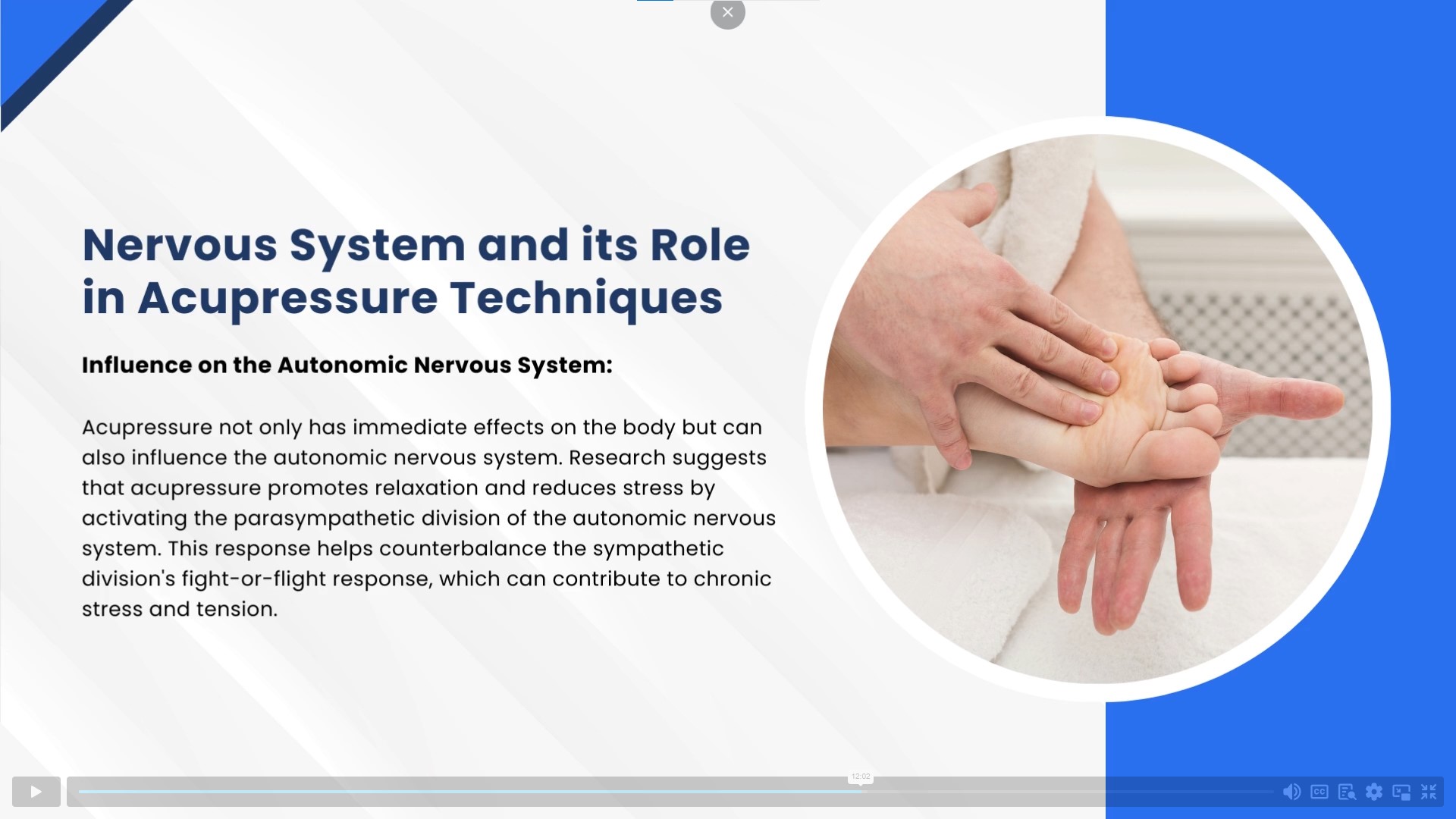 Nervous System and its Role in Acupressure Techniques

Influence on the Autonomic Nervous System:

Acupressure not only has immediate effects on the body but can also influence the autonomic nervous system. Research suggests that acupressure promotes relaxation and reduces stress by activating the parasympathetic division of the autonomic nervous system. This response helps counterbalance the sympathetic division's fight-or-flight response, which can contribute to chronic stress and tension.

12:02

CC